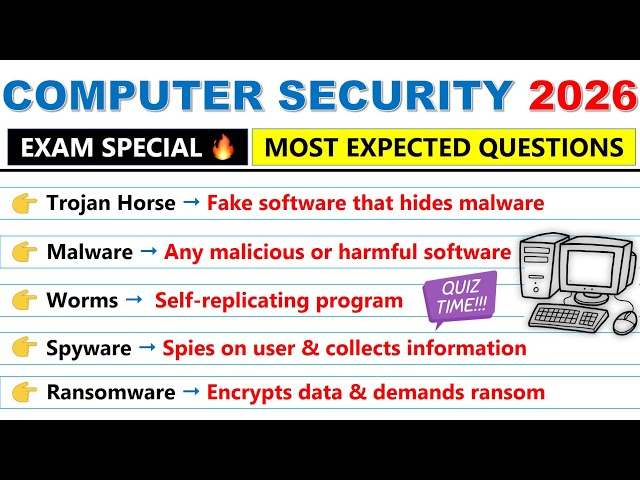 COMPUTER SECURITY 2026

EXAM SPECIAL 🔥

MOST EXPECTED QUESTIONS

👉 Trojan Horse → Fake software that hides malware

👉 Malware → Any malicious or harmful software

👉 Worms → Self-replicating program

QUIZ TIME!!!

👉 Spyware → Spies on user & collects information

👉 Ransomware → Encrypts data & demands ransom